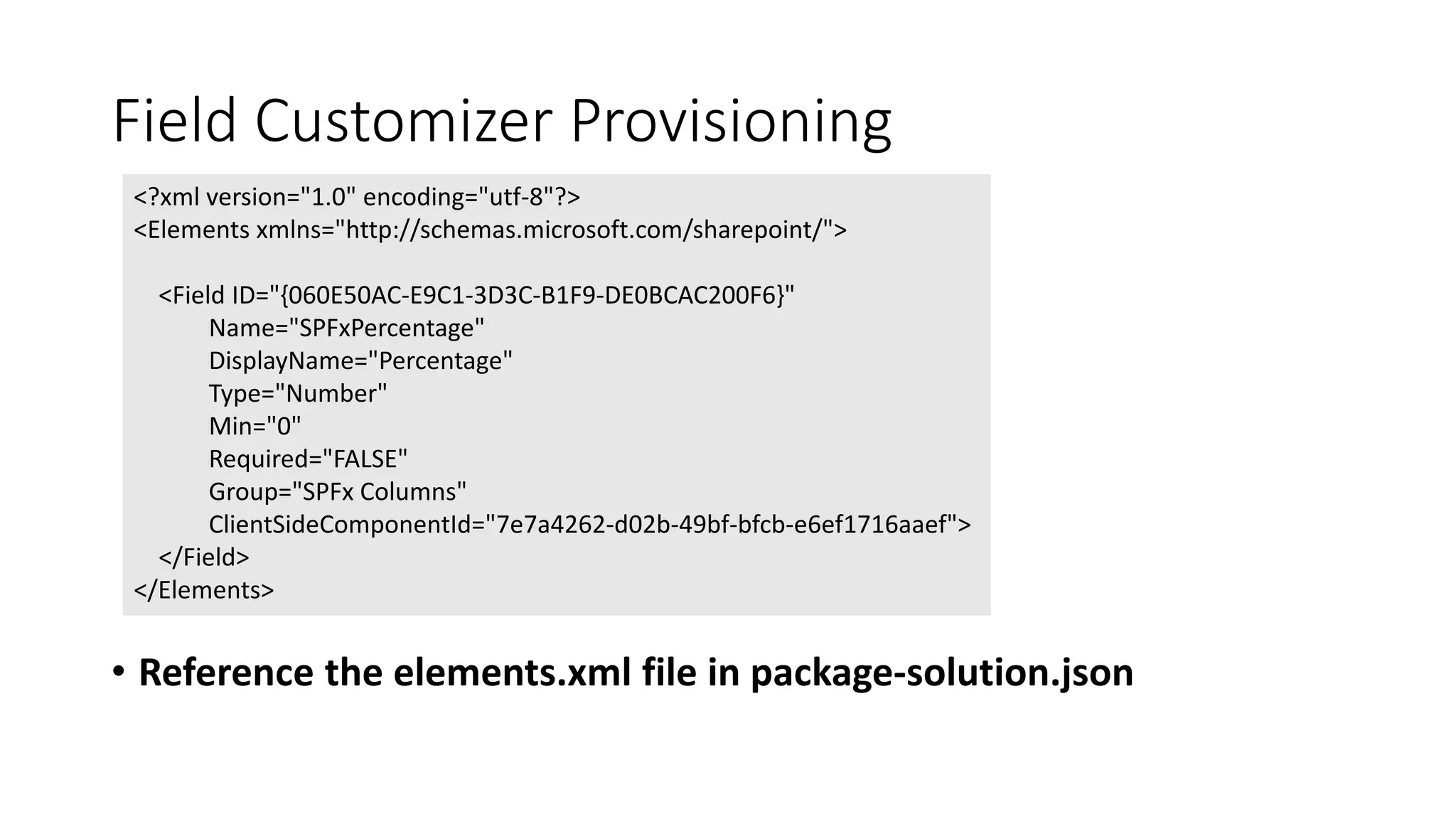 Field Customizer Provisioning

<?xml version="1.0" encoding="utf-8"?>
<Elements xmlns="http://schemas.microsoft.com/sharepoint/">

<Field ID="{060E50AC-E9C1-3D3C-B1F9-DE0BCAC200F6}"
Name="SPFxPercentage"
DisplayName="Percentage"
Type="Number"
Min="0"
Required="FALSE"
Group="SPFx Columns"
ClientSideComponentId="7e7a4262-d02b-49bf-bfcb-e6ef1716aaef">
</Field>
</Elements>

• Reference the elements.xml file in package-solution.json